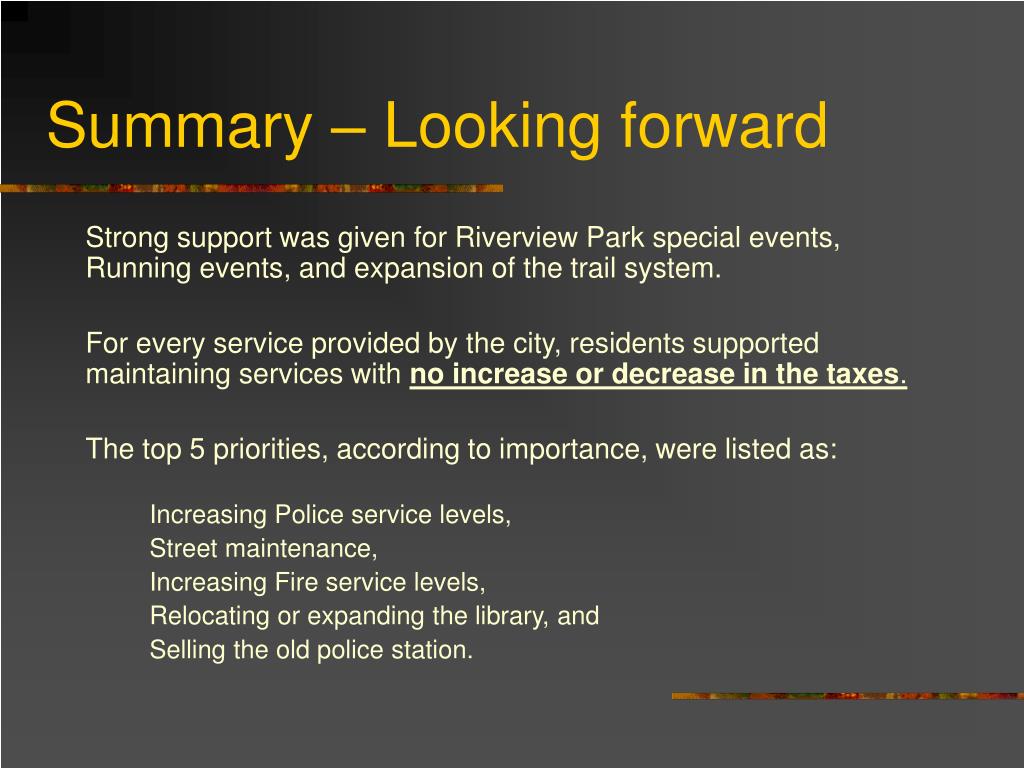 Summary – Looking forward

Strong support was given for Riverview Park special events, Running events, and expansion of the trail system.

For every service provided by the city, residents supported maintaining services with no increase or decrease in the taxes.

The top 5 priorities, according to importance, were listed as:

Increasing Police service levels,
Street maintenance,
Increasing Fire service levels,
Relocating or expanding the library, and
Selling the old police station.